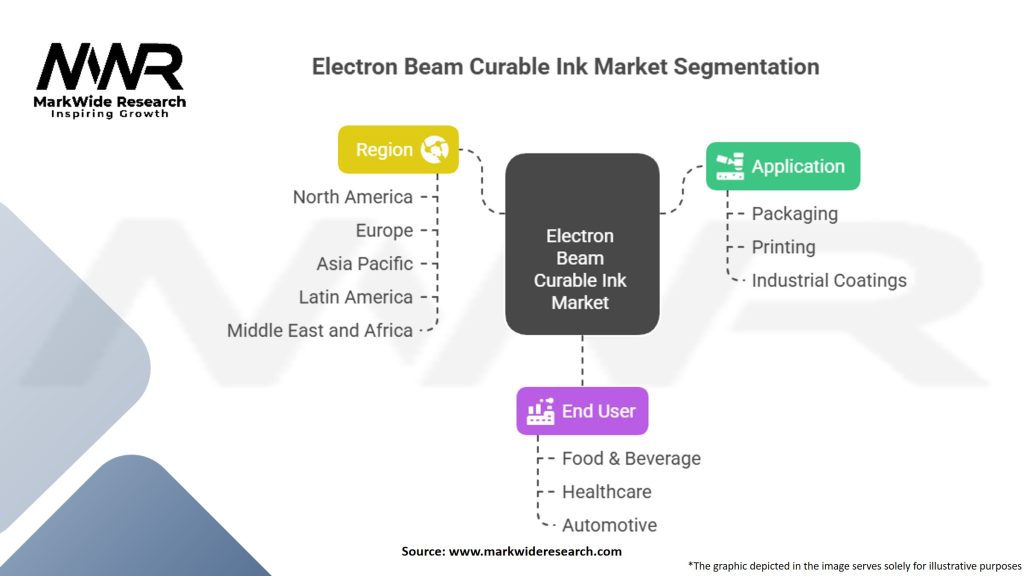 MWR
MarkWide Research
Inspiring Growth

Electron Beam Curable Ink Market Segmentation

Region
North America
Europe
Asia Pacific
Latin America
Middle East and Africa

Electron Beam Curable Ink Market

Application
Packaging
Printing
Industrial Coatings

End User
Food & Beverage
Healthcare
Automotive

Source: www.markwideresearch.com

*The graphic depicted in the image serves solely for illustrative purposes